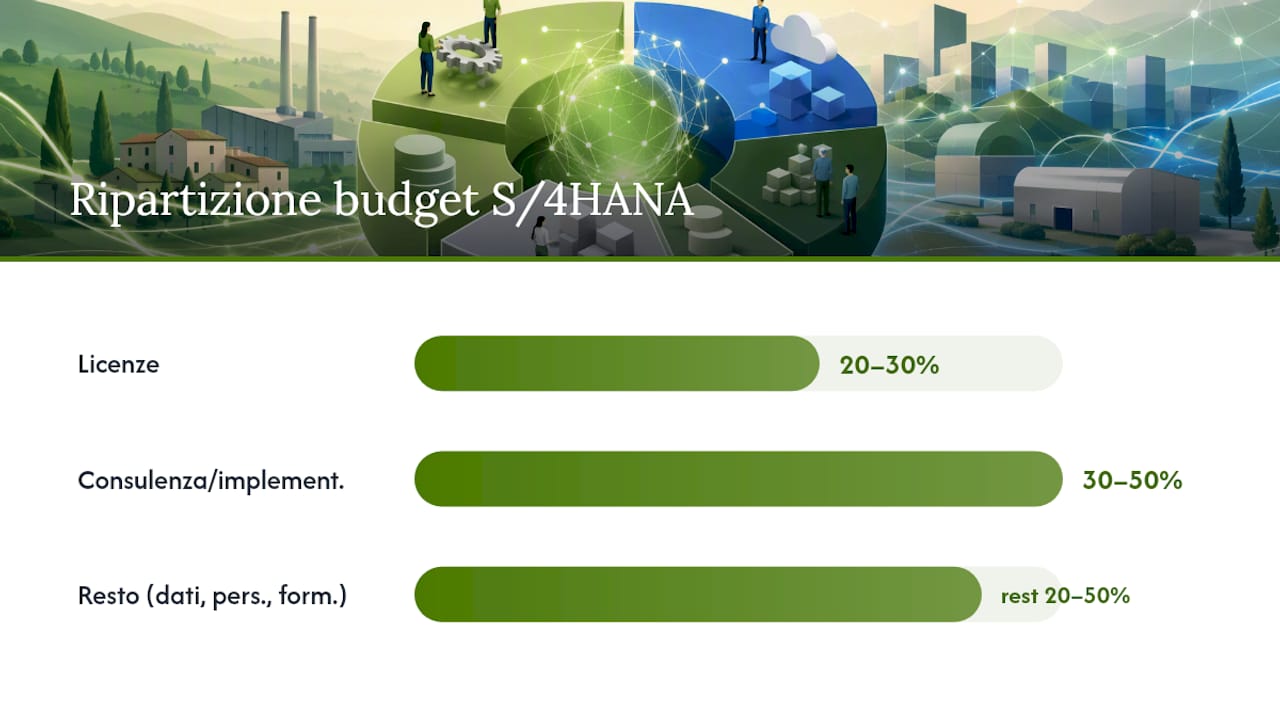 Ripartizione budget S/4HANA

Licenze
20–30%

Consulenza/implement.
30–50%

Resto (dati, pers., form.)
rest 20–50%